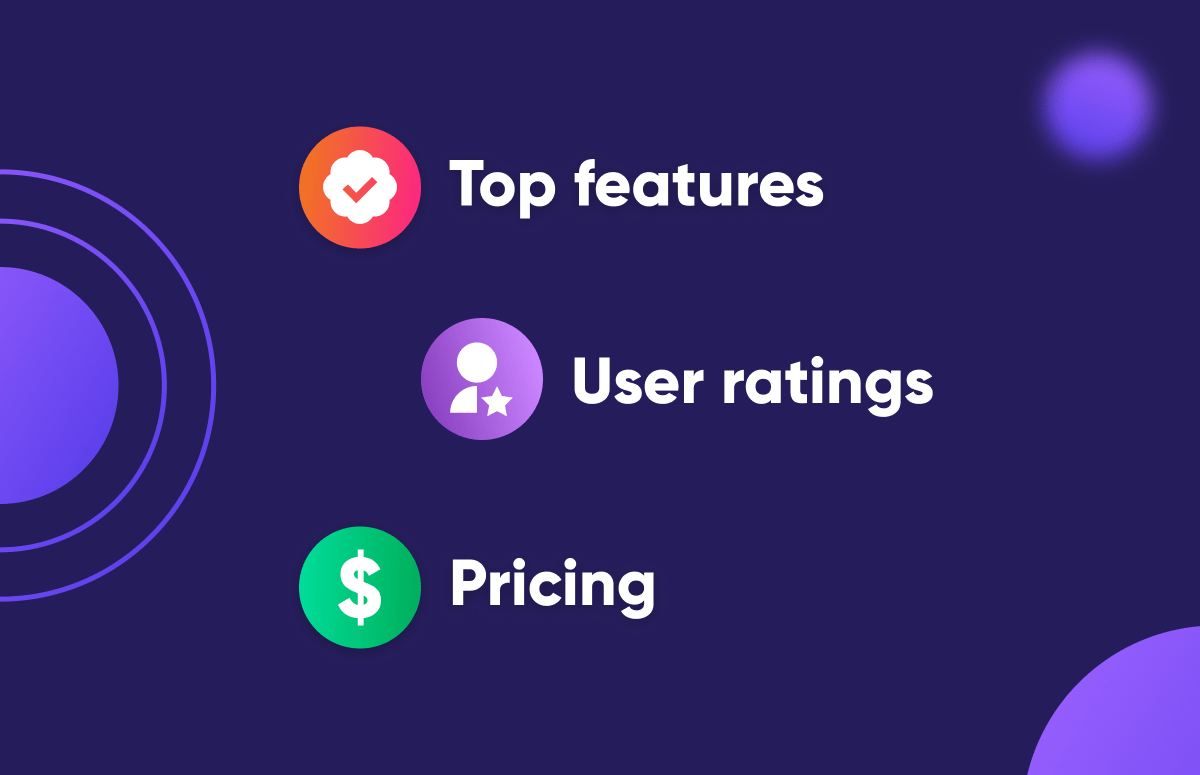 Top features

User ratings

$

Pricing